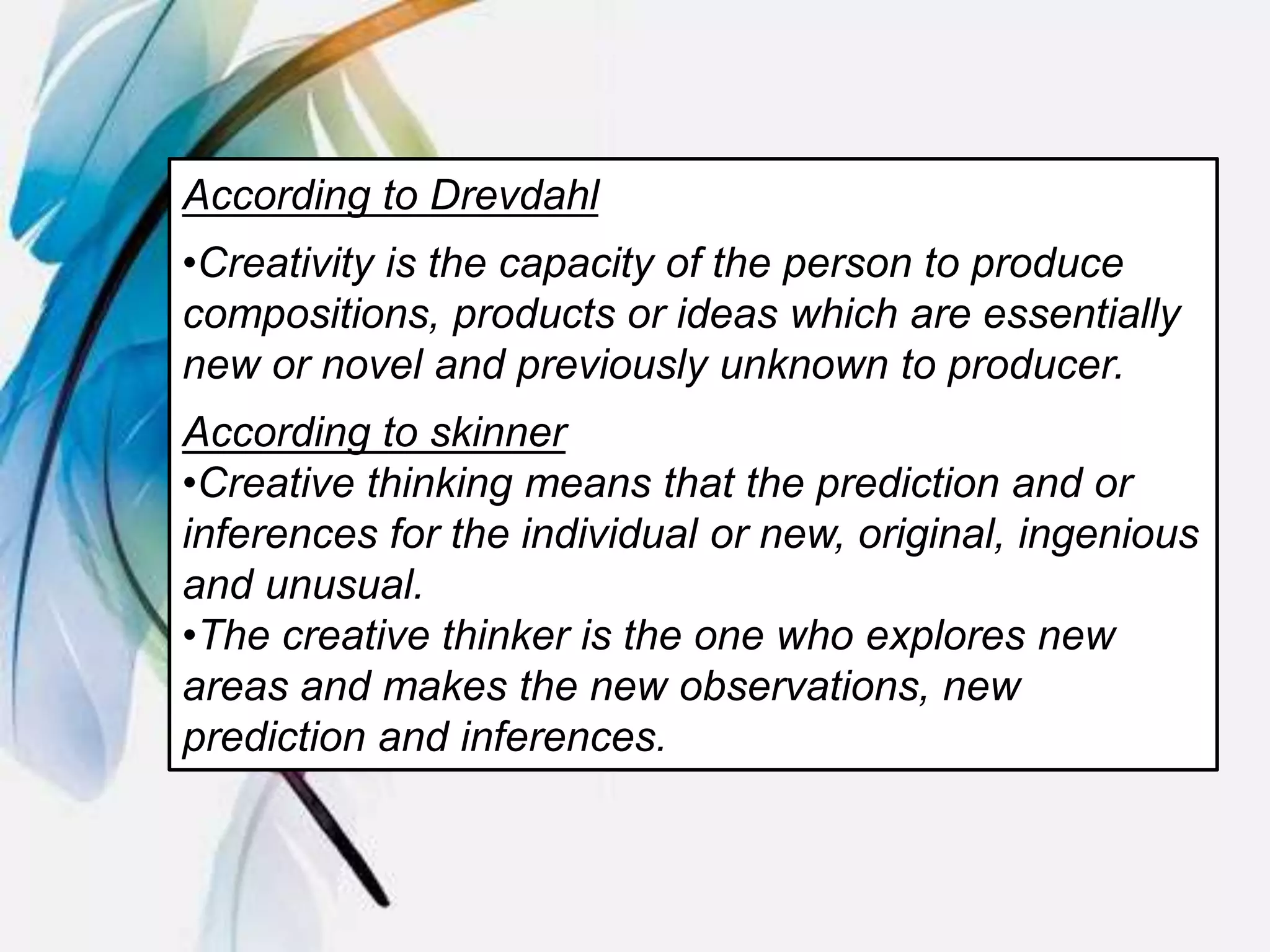 According to Drevdahl

•Creativity is the capacity of the person to produce compositions, products or ideas which are essentially new or novel and previously unknown to producer.

According to skinner
•Creative thinking means that the prediction and or inferences for the individual or new, original, ingenious and unusual.
•The creative thinker is the one who explores new areas and makes the new observations, new prediction and inferences.